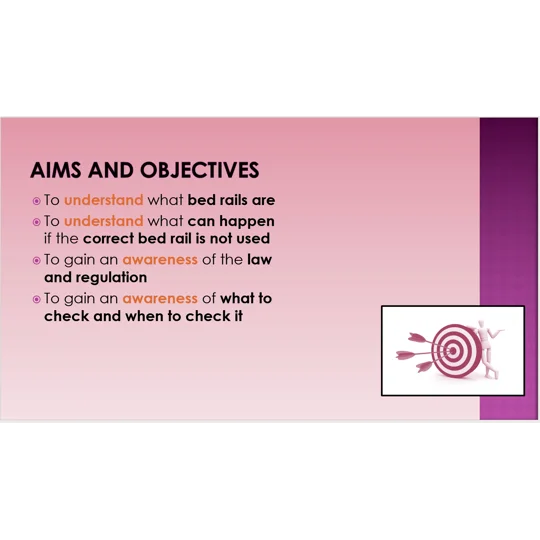 AIMS AND OBJECTIVES

• To understand what bed rails are
• To understand what can happen if the correct bed rail is not used
• To gain an awareness of the law and regulation
• To gain an awareness of what to check and when to check it